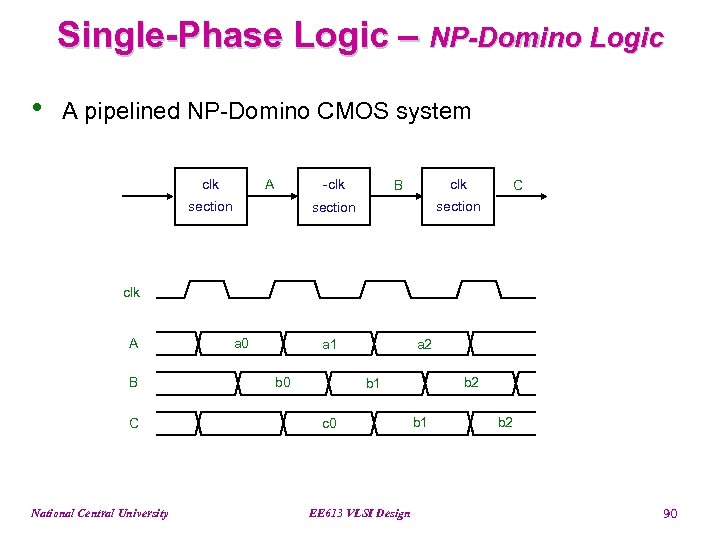 Single-Phase Logic – NP-Domino Logic

• A pipelined NP-Domino CMOS system

clk section

A

-clk section

B

clk section

C

clk

A a0 a1 a2

B b0 b1 b2

C c0 b1 b2

National Central University

EE613 VLSI Design

90